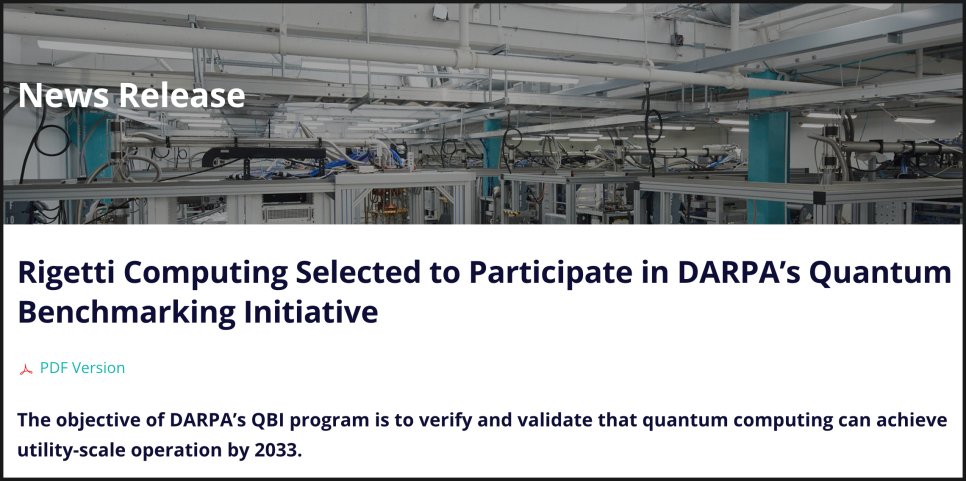 News Release

Rigetti Computing Selected to Participate in DARPA’s Quantum Benchmarking Initiative

PDF Version

The objective of DARPA’s QBI program is to verify and validate that quantum computing can achieve utility-scale operation by 2033.